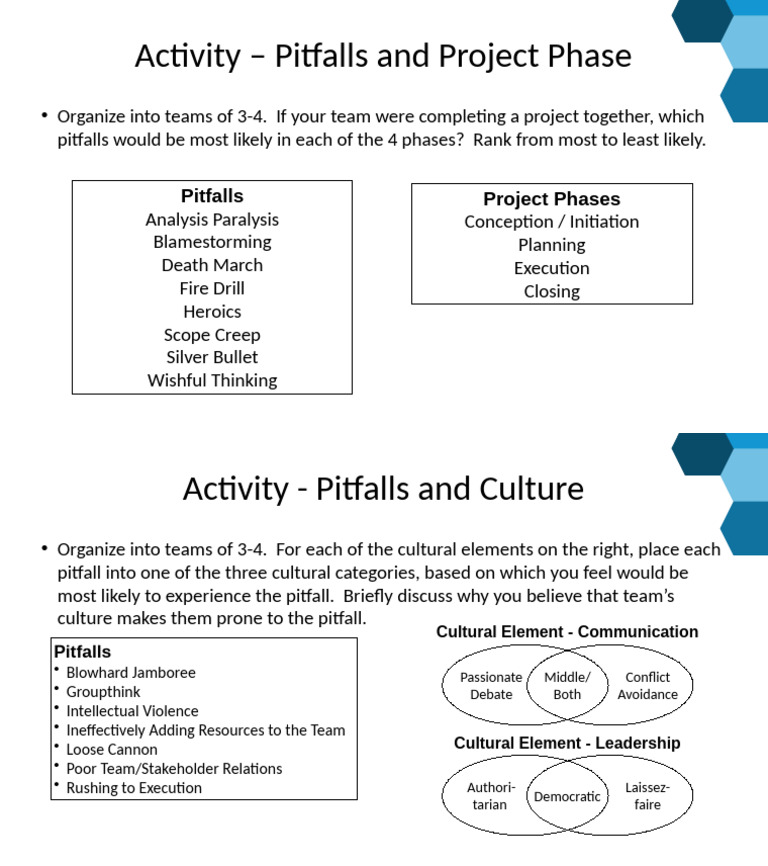 Activity – Pitfalls and Project Phase

• Organize into teams of 3-4. If your team were completing a project together, which pitfalls would be most likely in each of the 4 phases? Rank from most to least likely.

Pitfalls
Analysis Paralysis
Blamestorming
Death March
Fire Drill
Heroics
Scope Creep
Silver Bullet
Wishful Thinking

Project Phases
Conception / Initiation
Planning
Execution
Closing

Activity - Pitfalls and Culture

• Organize into teams of 3-4. For each of the cultural elements on the right, place each pitfall into one of the three cultural categories, based on which you feel would be most likely to experience the pitfall. Briefly discuss why you believe that team's culture makes them prone to the pitfall.

Pitfalls
• Blowhard Jamboree
• Groupthink
• Intellectual Violence
• Ineffectively Adding Resources to the Team
• Loose Cannon
• Poor Team/Stakeholder Relations
• Rushing to Execution

Cultural Element - Communication
Passionate Debate
Middle/ Both
Conflict Avoidance

Cultural Element - Leadership
Authoritarian
Democratic
Laissez-faire